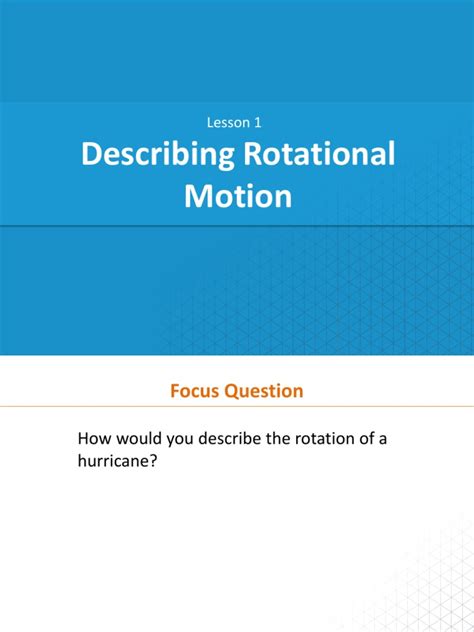 Lesson 1

Describing Rotational Motion

Focus Question

How would you describe the rotation of a hurricane?